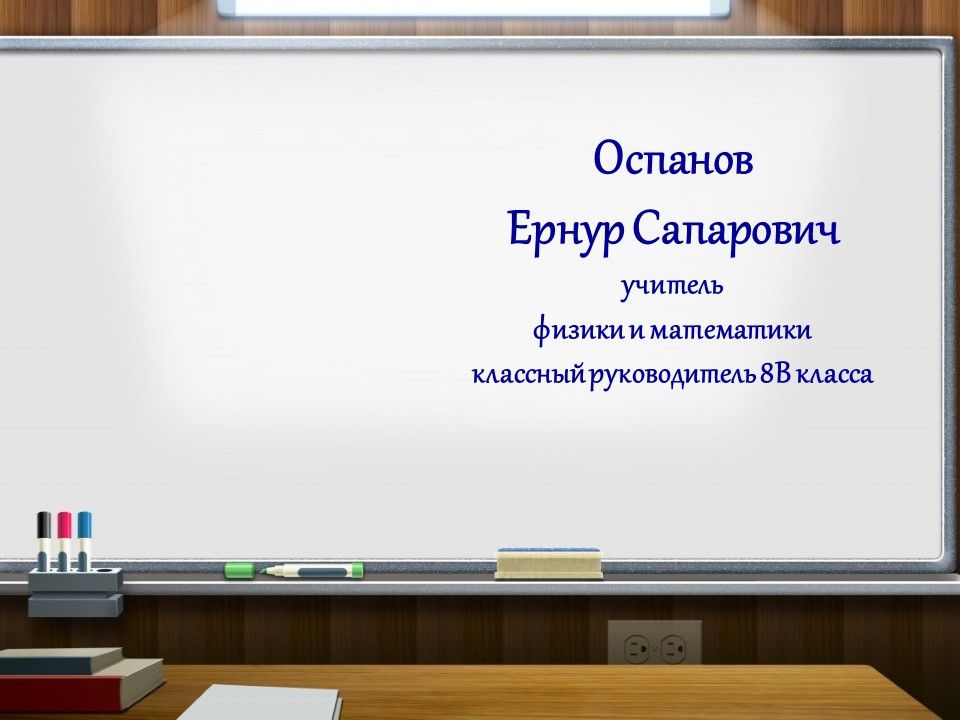 Оспанов
Ернур Сапарович
учитель
физики и математики
классный руководитель 8В класса